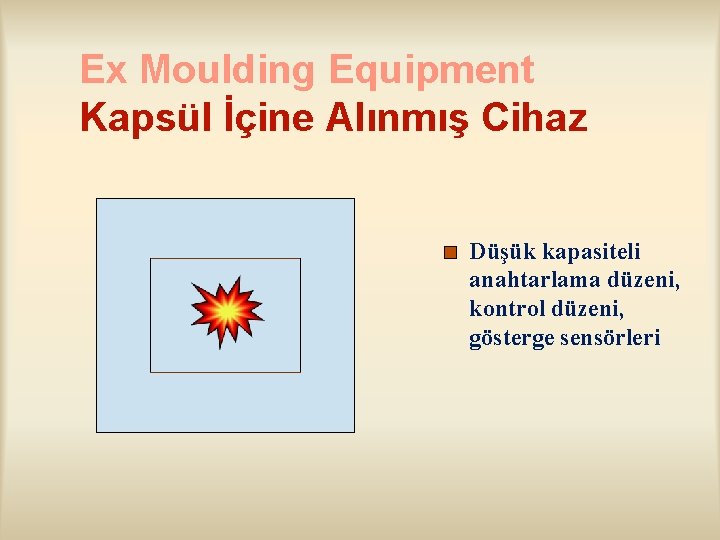 Ex Moulding Equipment
Kapsül İçine Alınmış Cihaz

Düşük kapasiteli anahtarlama düzeni, kontrol düzeni, gösterge sensörleri